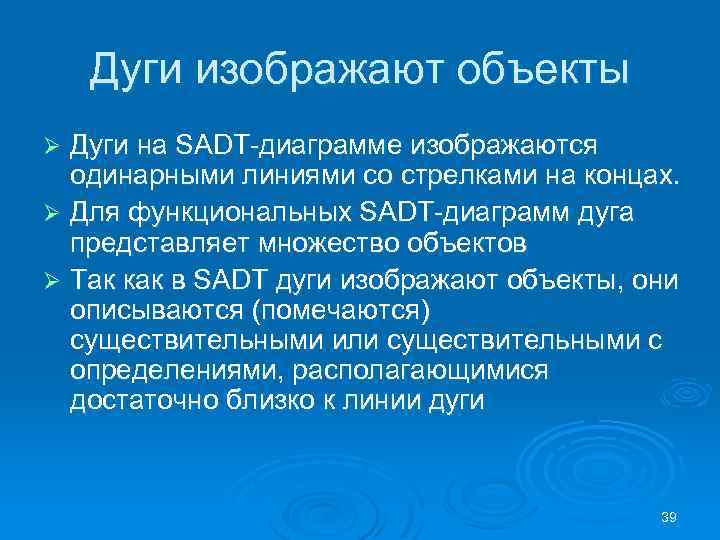 Дуги изображают объекты

➢ Дуги на SADT-диаграмме изображаются одинарными линиями со стрелками на концах.

➢ Для функциональных SADT-диаграмм дуга представляет множество объектов

➢ Так как в SADT дуги изображают объекты, они описываются (помечаются) существительными или существительными с определениями, располагающимися достаточно близко к линии дуги

39